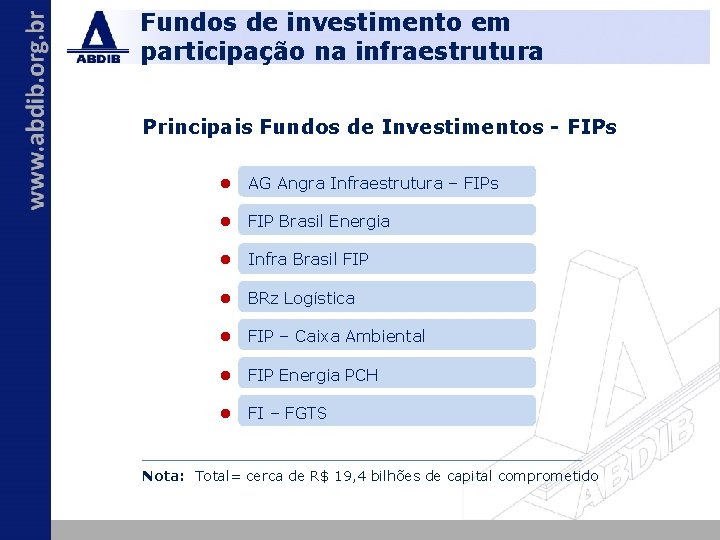 www.abdib.org.br

ABDIB

Fundos de investimento em participação na infraestrutura

Principais Fundos de Investimentos - FIPs

AG Angra Infraestrutura – FIPs

FIP Brasil Energia

Infra Brasil FIP

BRz Logística

FIP – Caixa Ambiental

FIP Energia PCH

FI – FGTS

Nota: Total= cerca de R$ 19,4 bilhões de capital comprometido

ABDIB